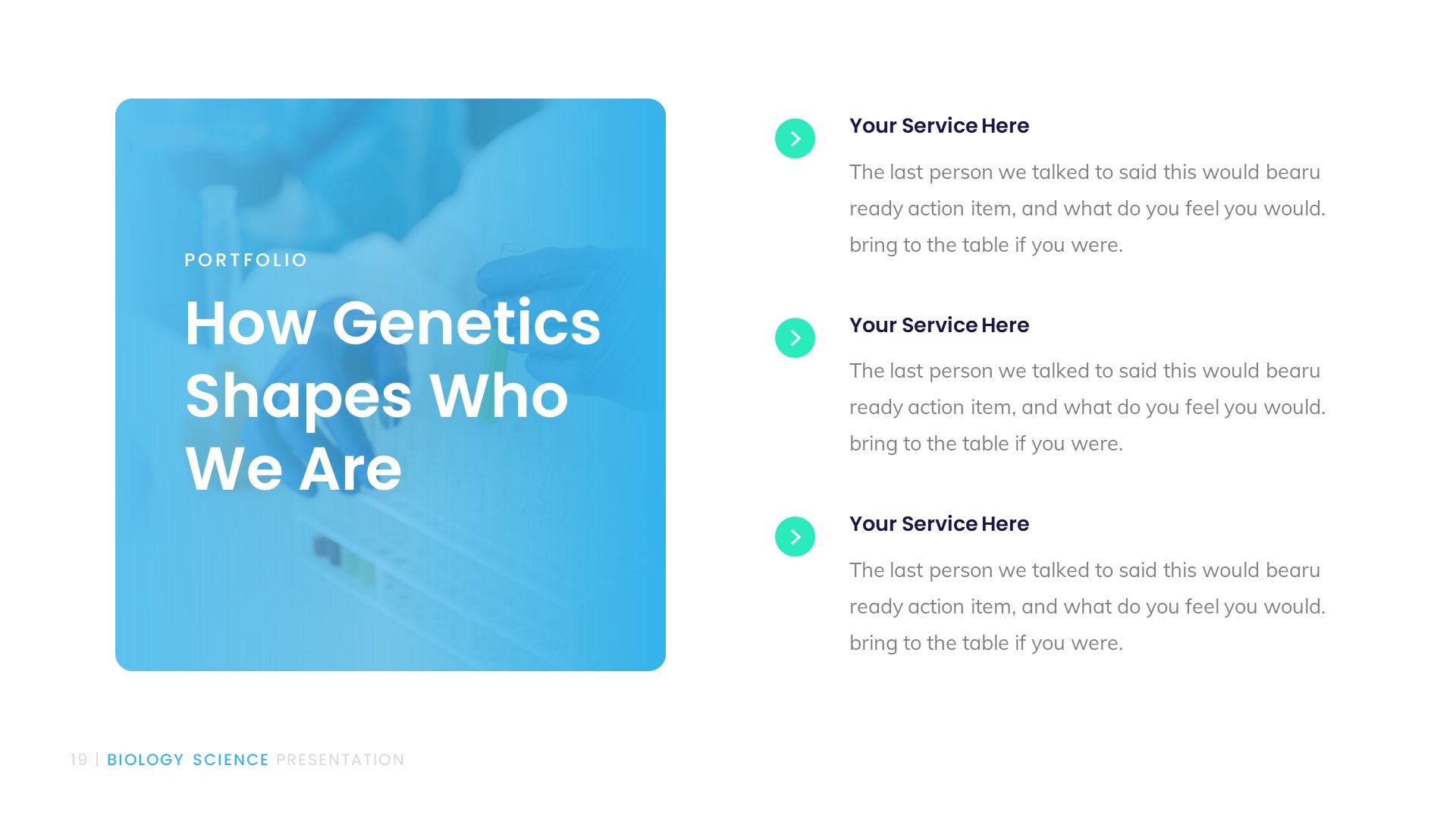 PORTFOLIO

How Genetics Shapes Who We Are

Your Service Here

The last person we talked to said this would bearu ready action item, and what do you feel you would. bring to the table if you were.

Your Service Here

The last person we talked to said this would bearu ready action item, and what do you feel you would. bring to the table if you were.

Your Service Here

The last person we talked to said this would bearu ready action item, and what do you feel you would. bring to the table if you were.

19 | BIOLOGY SCIENCE PRESENTATION